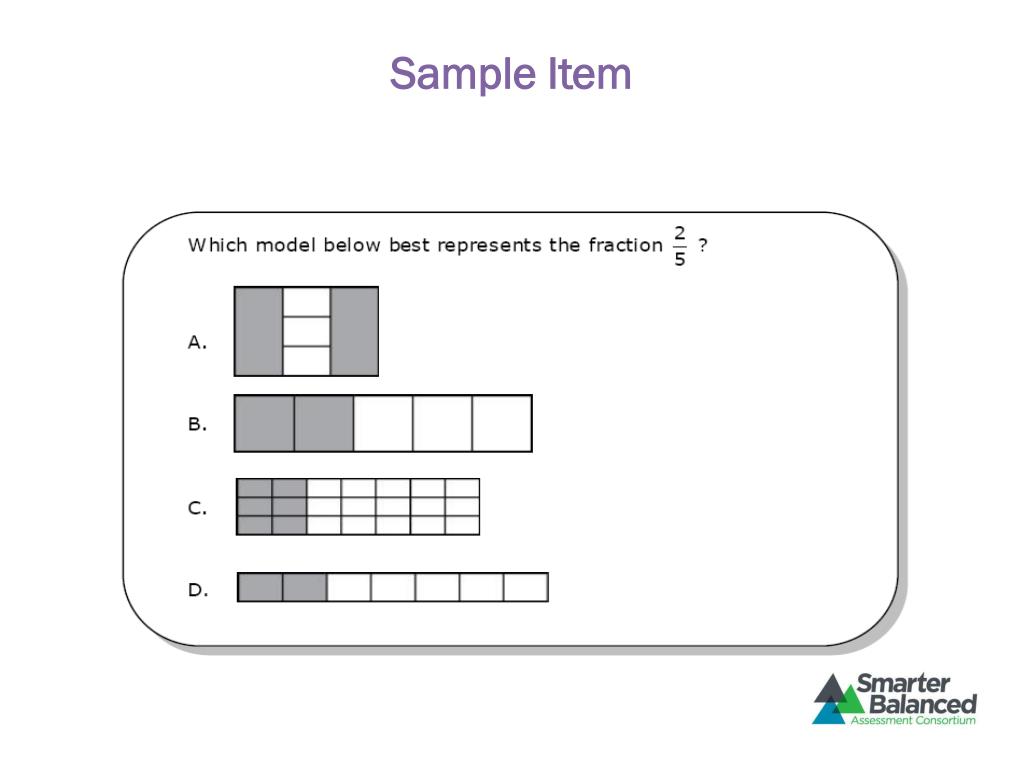 Sample Item

Which model below best represents the fraction $\frac{2}{5}$ ?

A.

B.

C.

D.

Smarter Balanced
Assessment Consortium